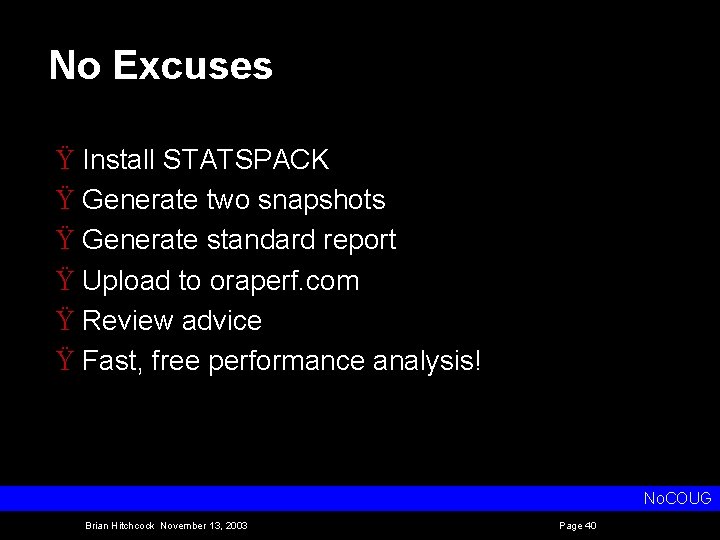 No Excuses

Ÿ Install STATSPACK
Ÿ Generate two snapshots
Ÿ Generate standard report
Ÿ Upload to oraperf.com
Ÿ Review advice
Ÿ Fast, free performance analysis!

NoCOUG

Brian Hitchcock November 13, 2003

Page 40